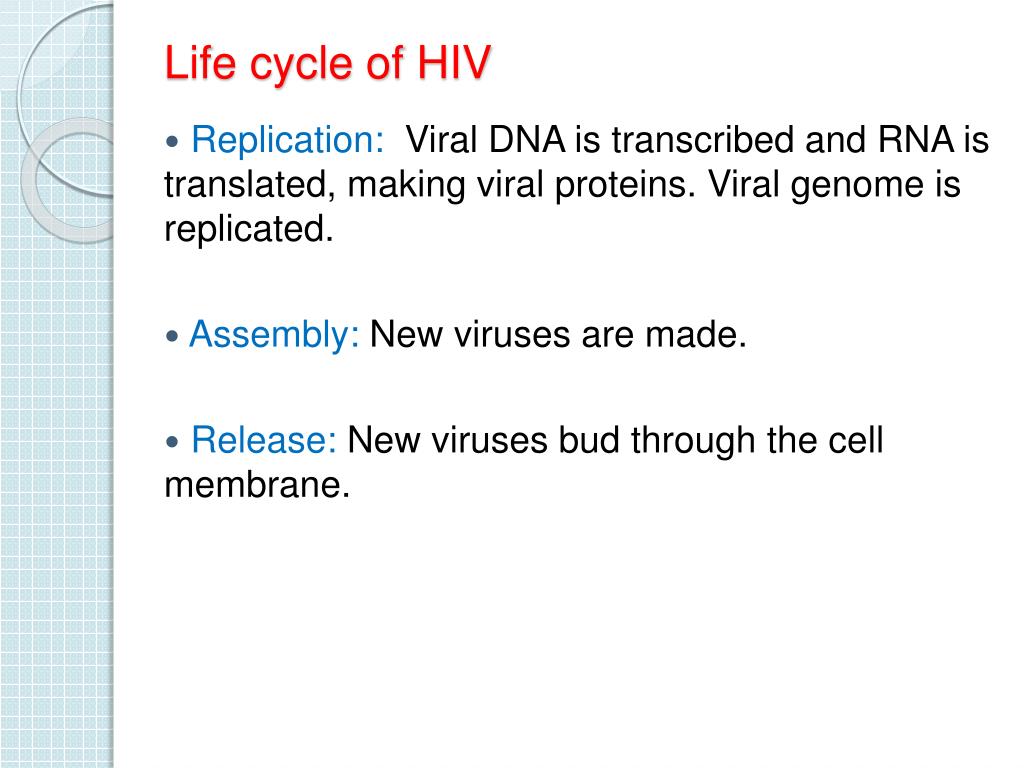 Life cycle of HIV

• Replication: Viral DNA is transcribed and RNA is translated, making viral proteins. Viral genome is replicated.

• Assembly: New viruses are made.

• Release: New viruses bud through the cell membrane.